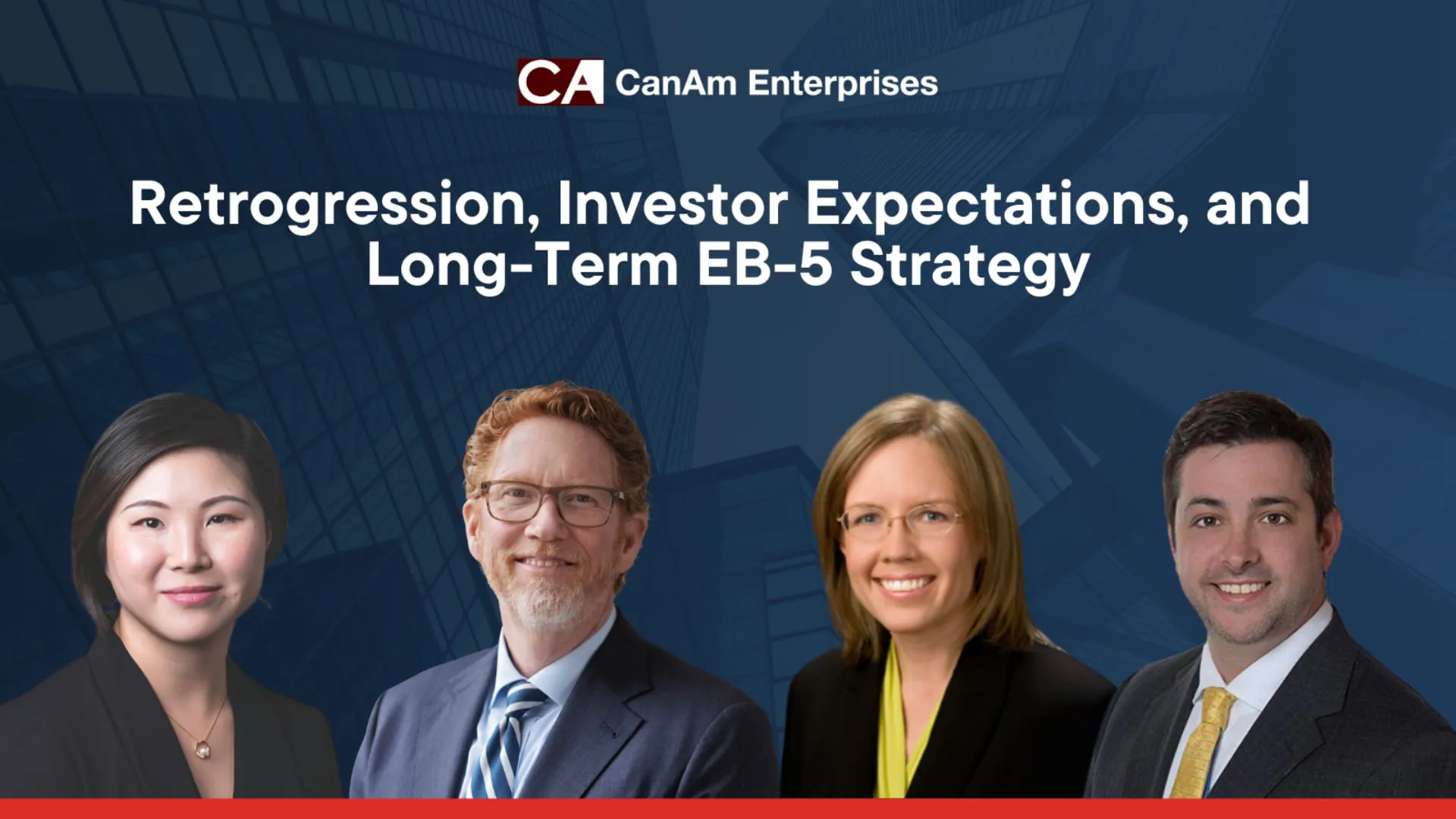 CA CanAm Enterprises

Retrogression, Investor Expectations, and Long-Term EB-5 Strategy